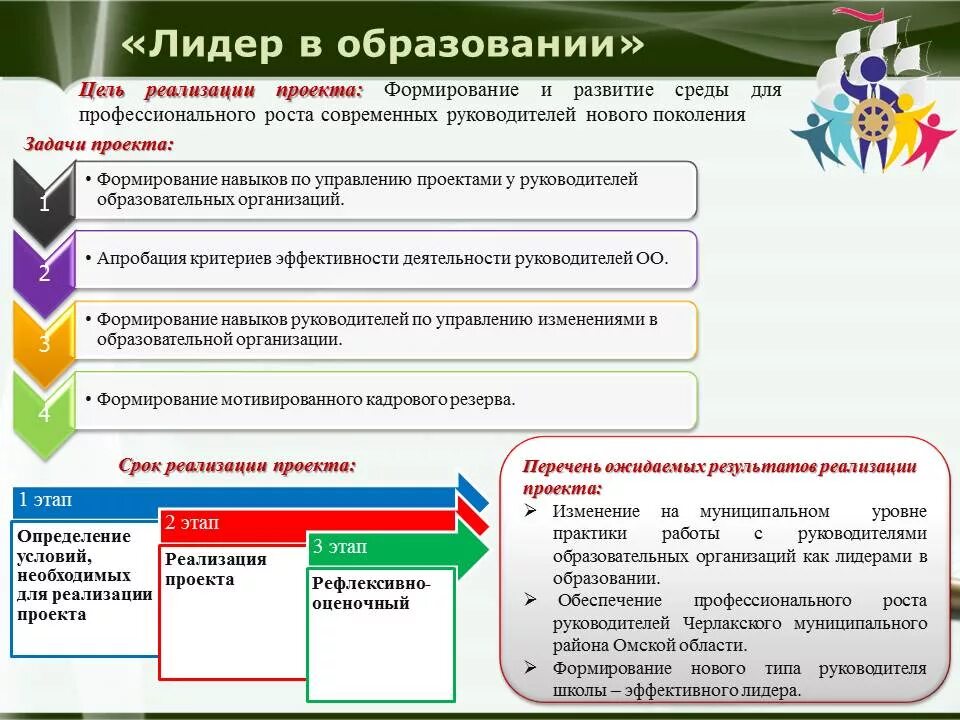 «Лидер в образовании»

Цель реализации проекта: Формирование и развитие среды для профессионального роста современных руководителей нового поколения

Задачи проекта:

1
• Формирование навыков по управлению проектами у руководителей образовательных организаций.

2
• Апробация критериев эффективности деятельности руководителей ОО.

3
• Формирование навыков руководителей по управлению изменениями в образовательной организации.

4
• Формирование мотивированного кадрового резерва.

Срок реализации проекта:

1 этап
Определение условий, необходимых для реализации проекта

2 этап
Реализация проекта

3 этап
Рефлексивно-оценочный

Перечень ожидаемых результатов реализации проекта:
➢ Изменение на муниципальном уровне практики работы с руководителями образовательных организаций как лидерами в образовании.
➢ Обеспечение профессионального роста руководителей Черлакского муниципального района Омской области.
➢ Формирование нового типа руководителя школы – эффективного лидера.